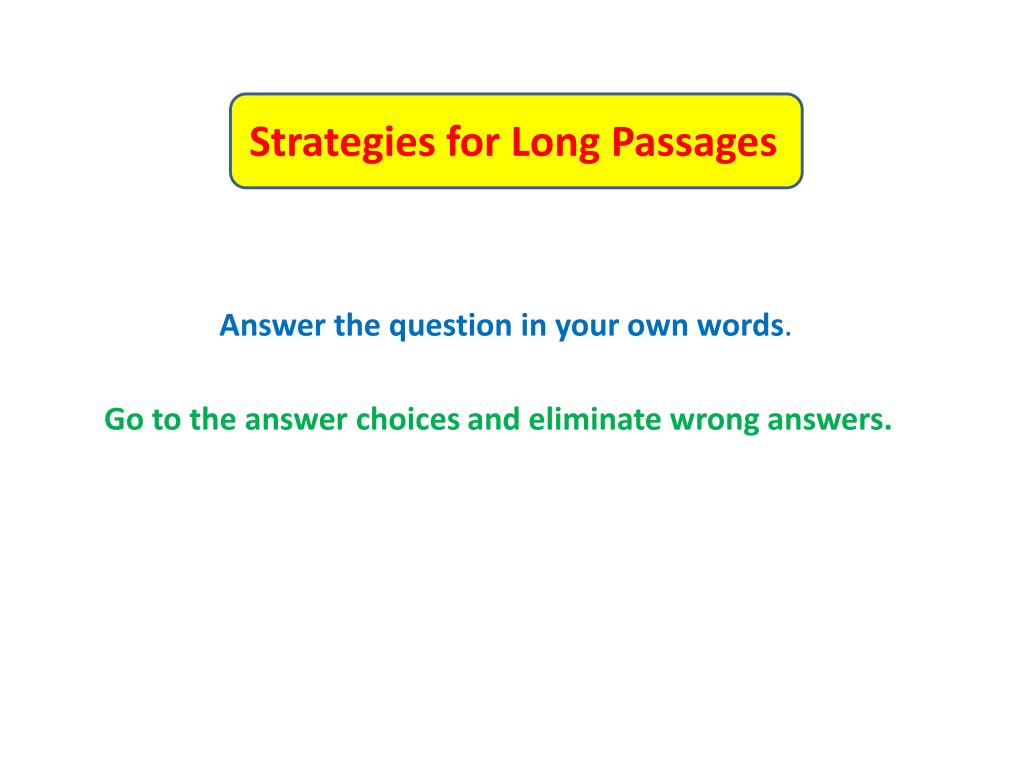 Strategies for Long Passages

Answer the question in your own words.

Go to the answer choices and eliminate wrong answers.